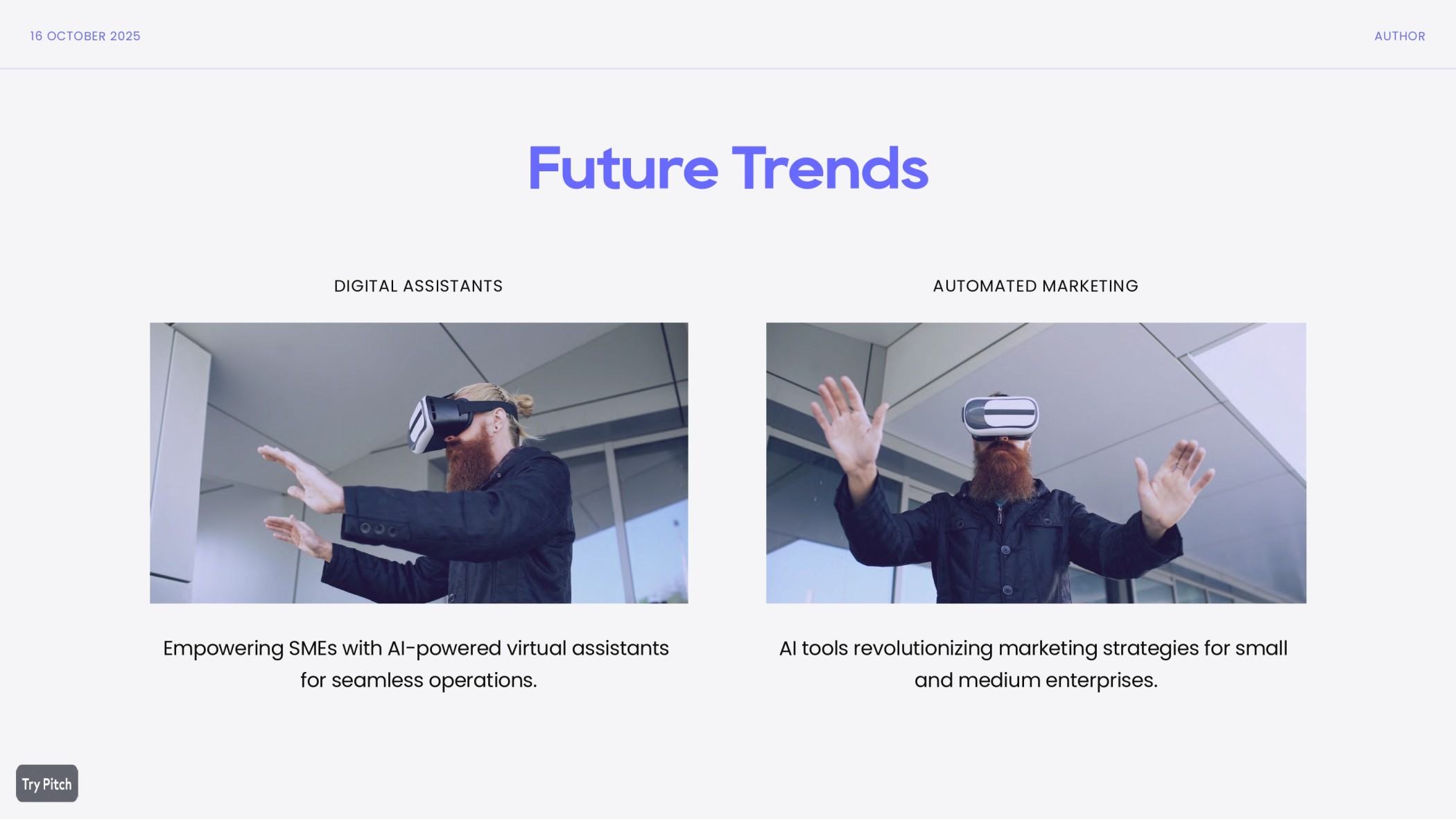 16 OCTOBER 2025

AUTHOR

Future Trends

DIGITAL ASSISTANTS

Empowering SMEs with AI-powered virtual assistants for seamless operations.

AUTOMATED MARKETING

AI tools revolutionizing marketing strategies for small and medium enterprises.

Try Pitch